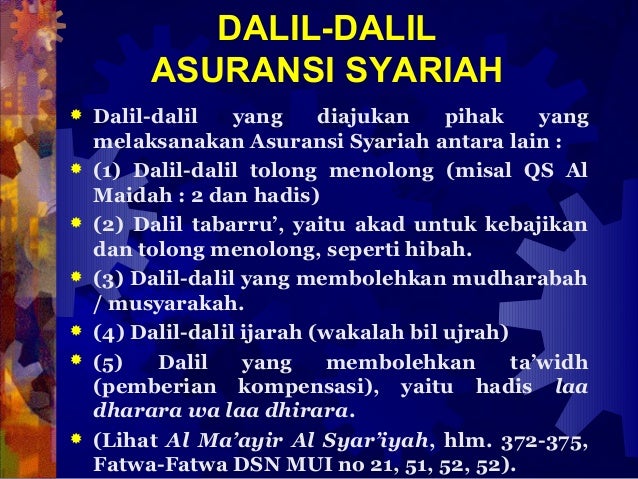 DALIL-DALIL
ASURANSI SYARIAH

Dalil-dalil yang diajukan pihak yang melaksanakan Asuransi Syariah antara lain :

(1) Dalil-dalil tolong menolong (misal QS Al Maidah : 2 dan hadis)

(2) Dalil tabarru', yaitu akad untuk kebajikan dan tolong menolong, seperti hibah.

(3) Dalil-dalil yang membolehkan mudharabah / musyarakah.

(4) Dalil-dalil ijarah (wakalah bil ujrah)

(5) Dalil yang membolehkan ta'widh (pemberian kompensasi), yaitu hadis laa dharara wa laa dhirara.

(Lihat Al Ma'ayir Al Syar'iyah, hlm. 372-375, Fatwa-Fatwa DSN MUI no 21, 51, 52, 52).